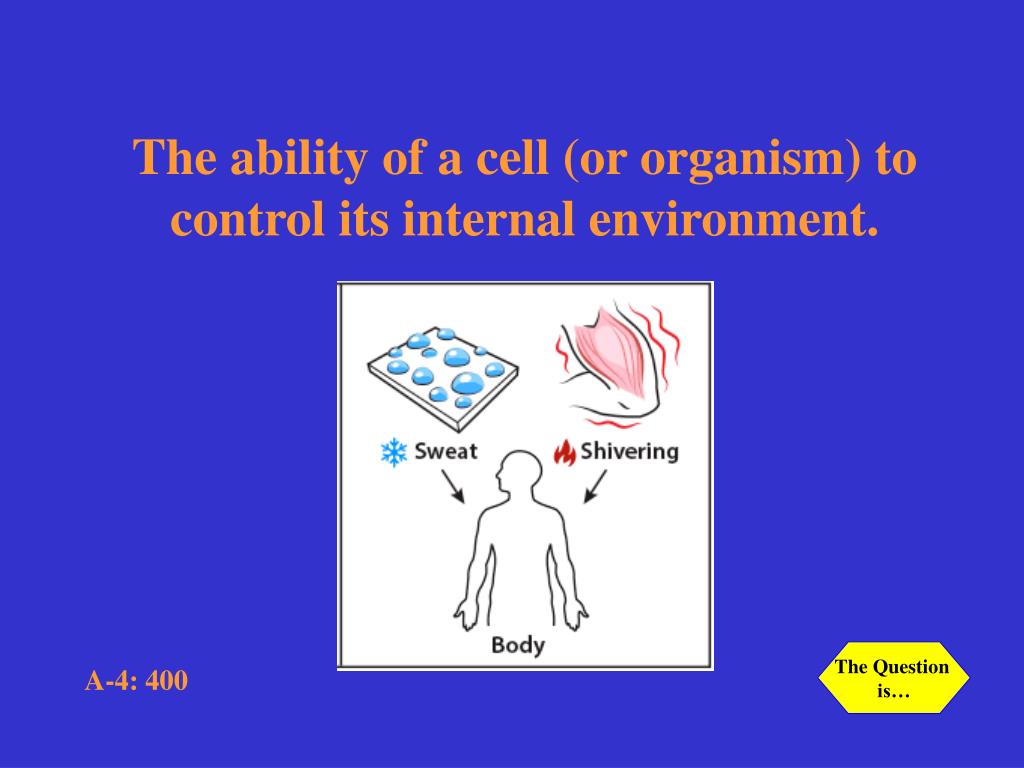 The ability of a cell (or organism) to control its internal environment.

Sweat

Shivering

Body

A-4: 400

The Question is…